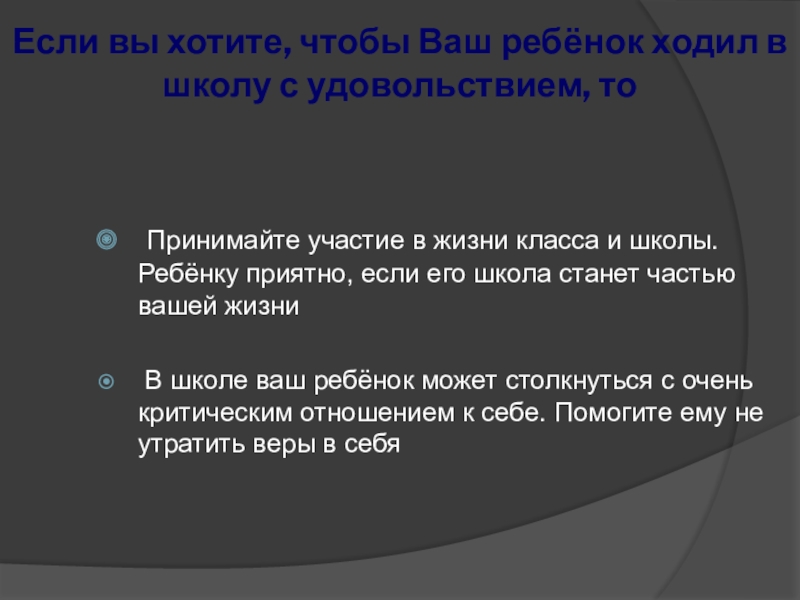 Если вы хотите, чтобы Ваш ребёнок ходил в школу с удовольствием, то

Принимайте участие в жизни класса и школы. Ребёнку приятно, если его школа станет частью вашей жизни

В школе ваш ребёнок может столкнуться с очень критическим отношением к себе. Помогите ему не утратить веры в себя